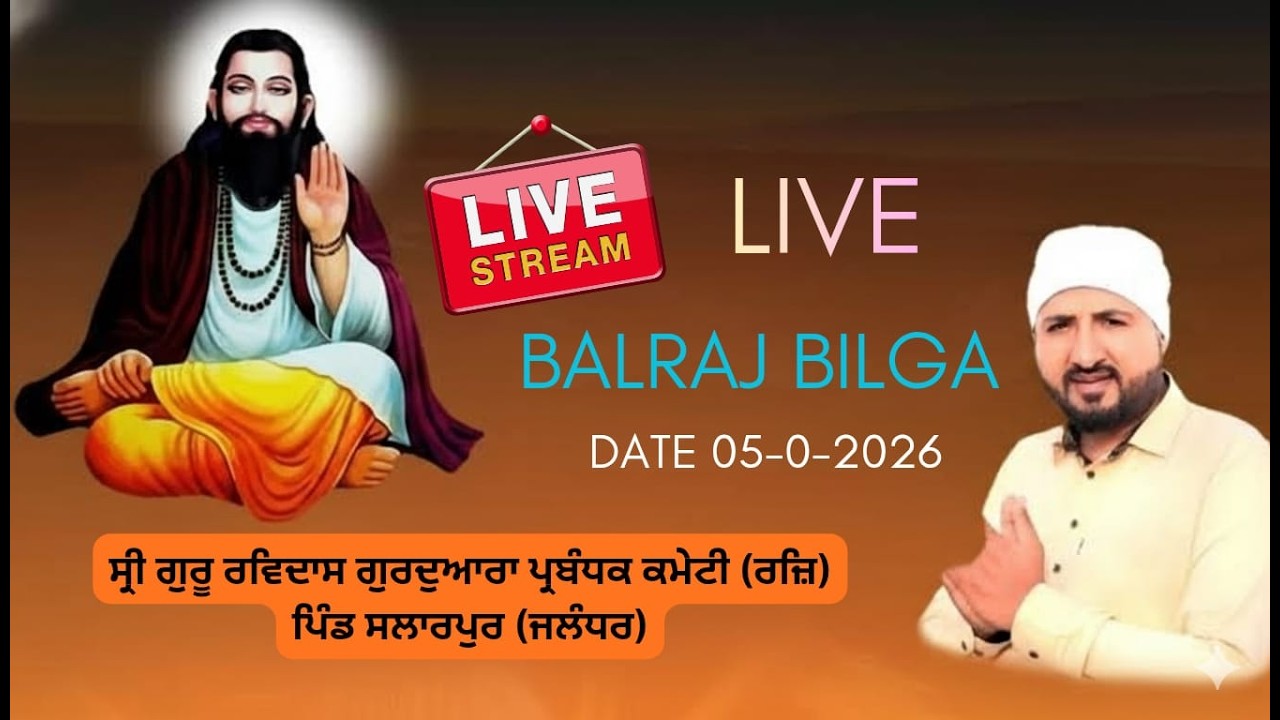 LIVE STREAM

LIVE

BALRAJ BILGA

DATE 05-0-2026

ਸ੍ਰੀ ਗੁਰੂ ਰਵਿਦਾਸ ਗੁਰਦੁਆਰਾ ਪ੍ਰਬੰਧਕ ਕਮੇਟੀ (ਰਜ਼ਿ)
ਪਿੰਡ ਸਲਾਰਪੁਰ (ਜਲੰਧਰ)